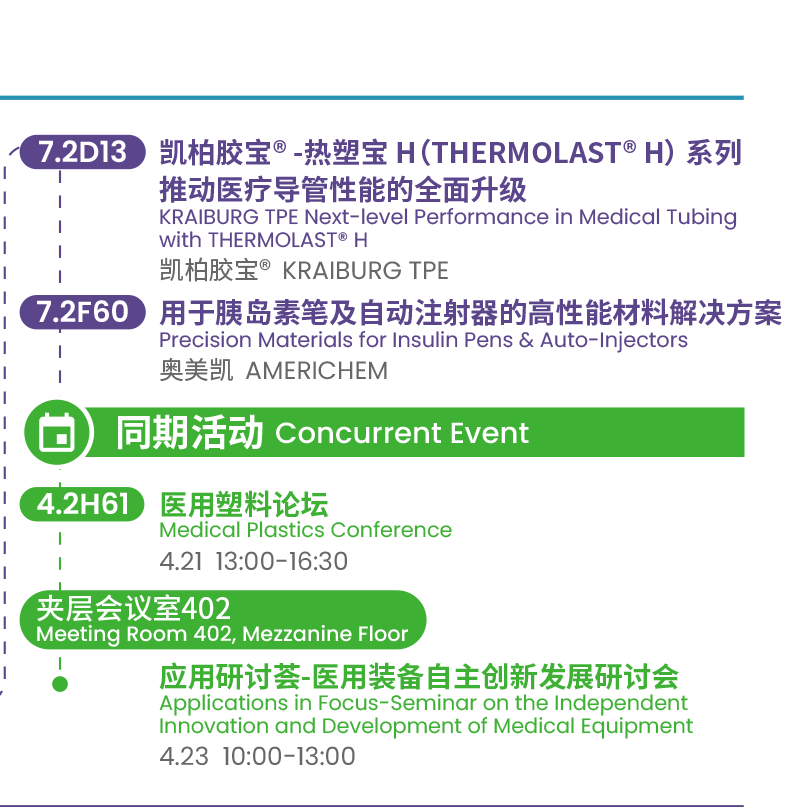 7.2D13 凯柏胶宝® -热塑宝 H（THERMOLAST® H）系列推动医疗导管性能的全面升级
KRAIBURG TPE Next-level Performance in Medical Tubing with THERMOLAST® H
凯柏胶宝® KRAIBURG TPE

7.2F60 用于胰岛素笔及自动注射器的高性能材料解决方案
Precision Materials for Insulin Pens & Auto-Injectors
奥美凯 AMERICHEM

同期活动 Concurrent Event

4.2H61 医用塑料论坛
Medical Plastics Conference
4.21 13:00-16:30

夹层会议室402
Meeting Room 402, Mezzanine Floor

应用研讨荟-医用装备自主创新发展研讨会
Applications in Focus-Seminar on the Independent Innovation and Development of Medical Equipment
4.23 10:00-13:00